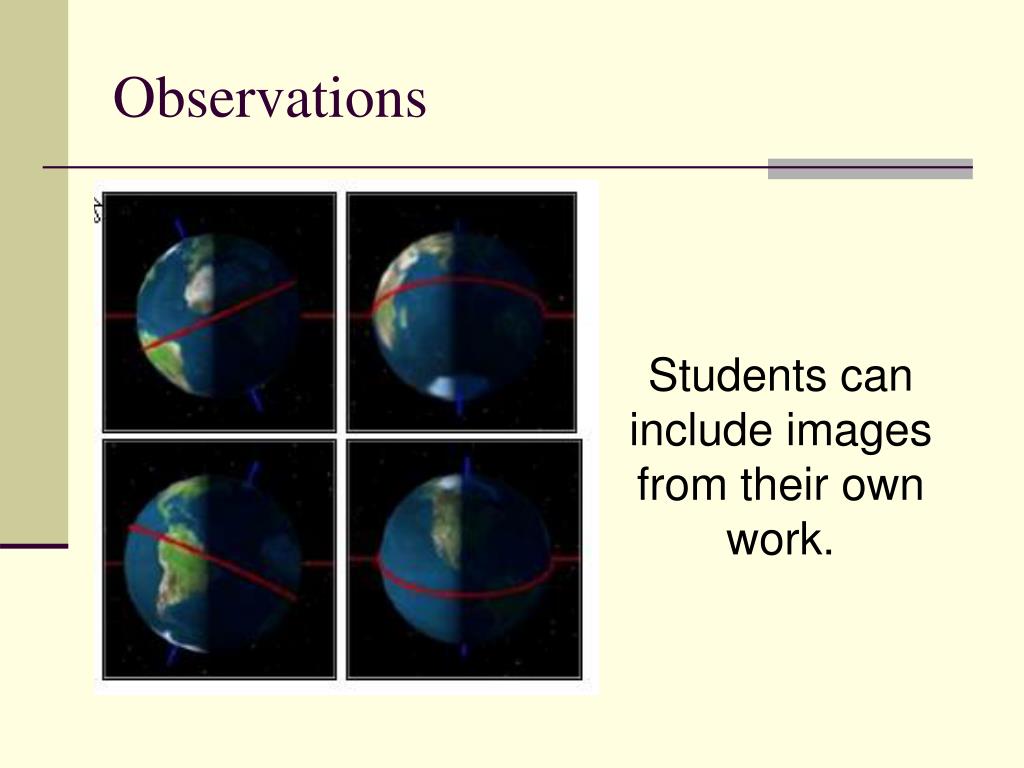 Observations

Students can include images from their own work.